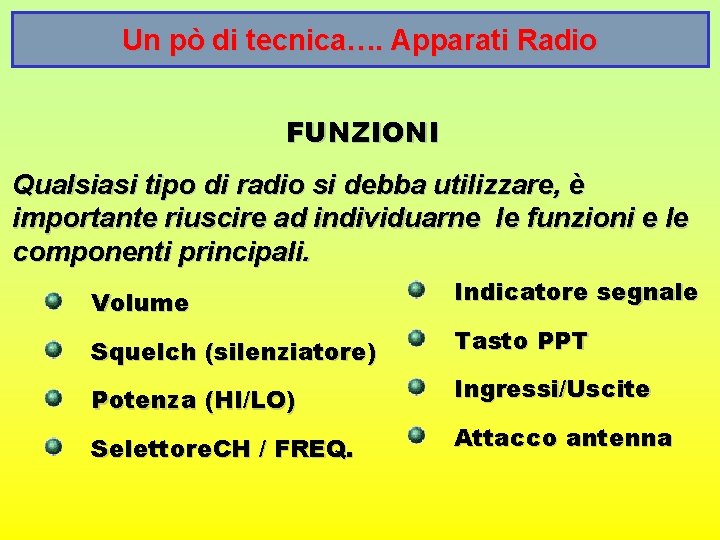 Un pò di tecnica…. Apparati Radio

FUNZIONI

Qualsiasi tipo di radio si debba utilizzare, è importante riuscire ad individuarne le funzioni e le componenti principali.

Volume

Squelch (silenziatore)

Potenza (HI/LO)

SelettoreCH / FREQ.

Indicatore segnale

Tasto PPT

Ingressi/Uscite

Attacco antenna